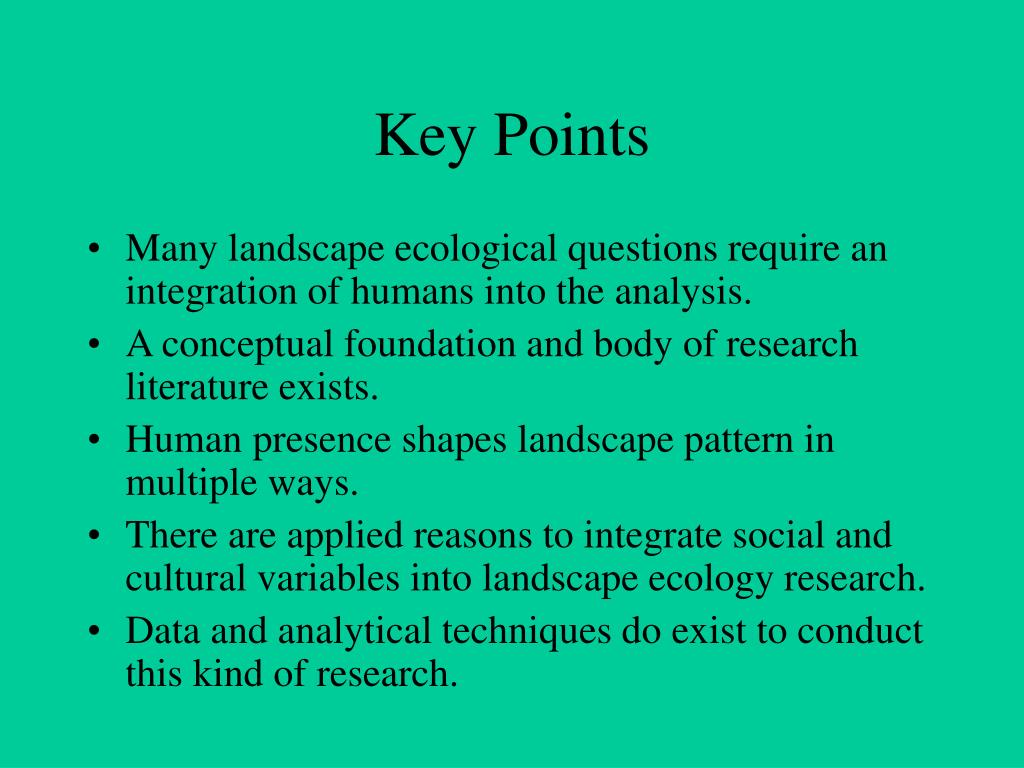 Key Points

• Many landscape ecological questions require an integration of humans into the analysis.
• A conceptual foundation and body of research literature exists.
• Human presence shapes landscape pattern in multiple ways.
• There are applied reasons to integrate social and cultural variables into landscape ecology research.
• Data and analytical techniques do exist to conduct this kind of research.